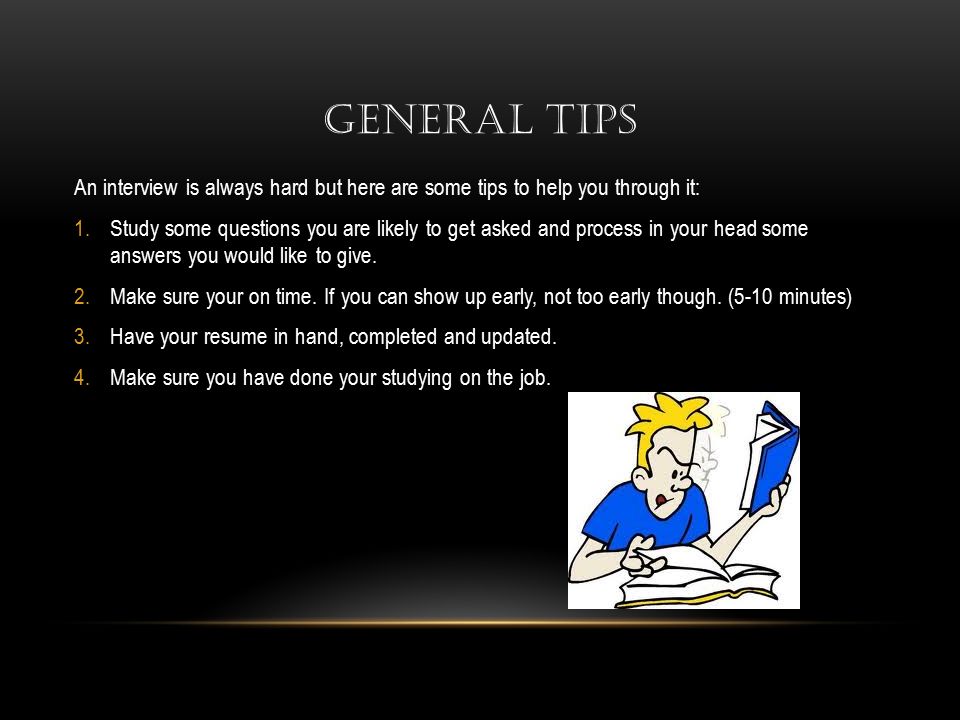 GENERAL TIPS

An interview is always hard but here are some tips to help you through it:

1. Study some questions you are likely to get asked and process in your head some answers you would like to give.
2. Make sure your on time. If you can show up early, not too early though. (5-10 minutes)
3. Have your resume in hand, completed and updated.
4. Make sure you have done your studying on the job.